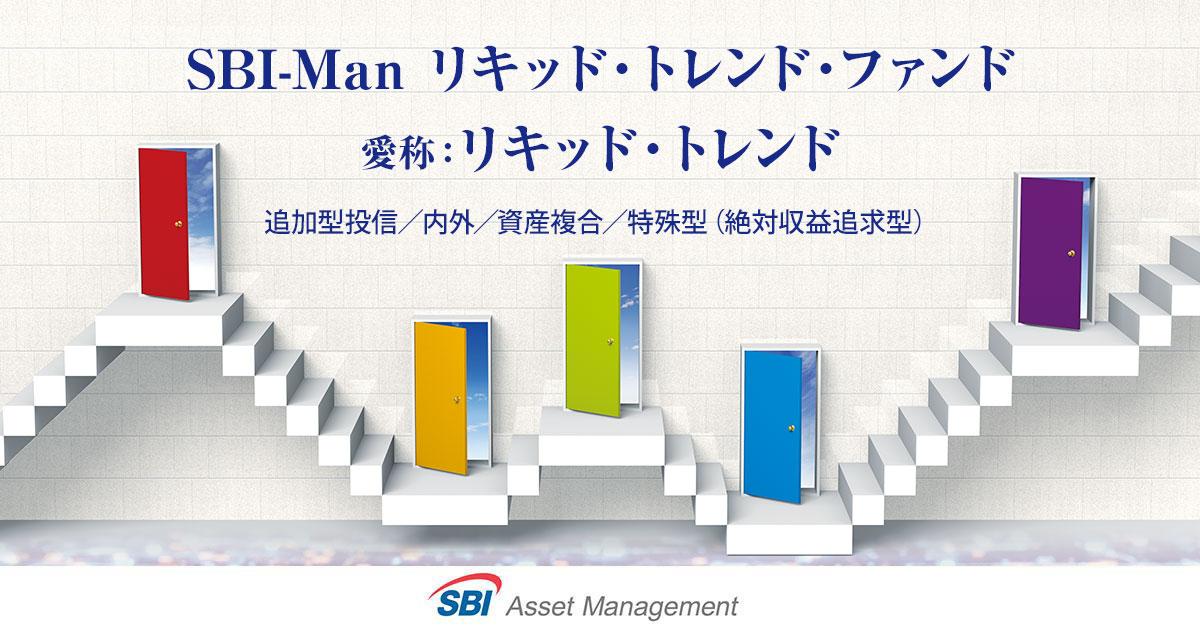 SBI-Man リキッド・トレンド・ファンド

愛称：リキッド・トレンド

追加型投信／内外／資産複合／特殊型（絶対収益追求型）

SBI Asset Management